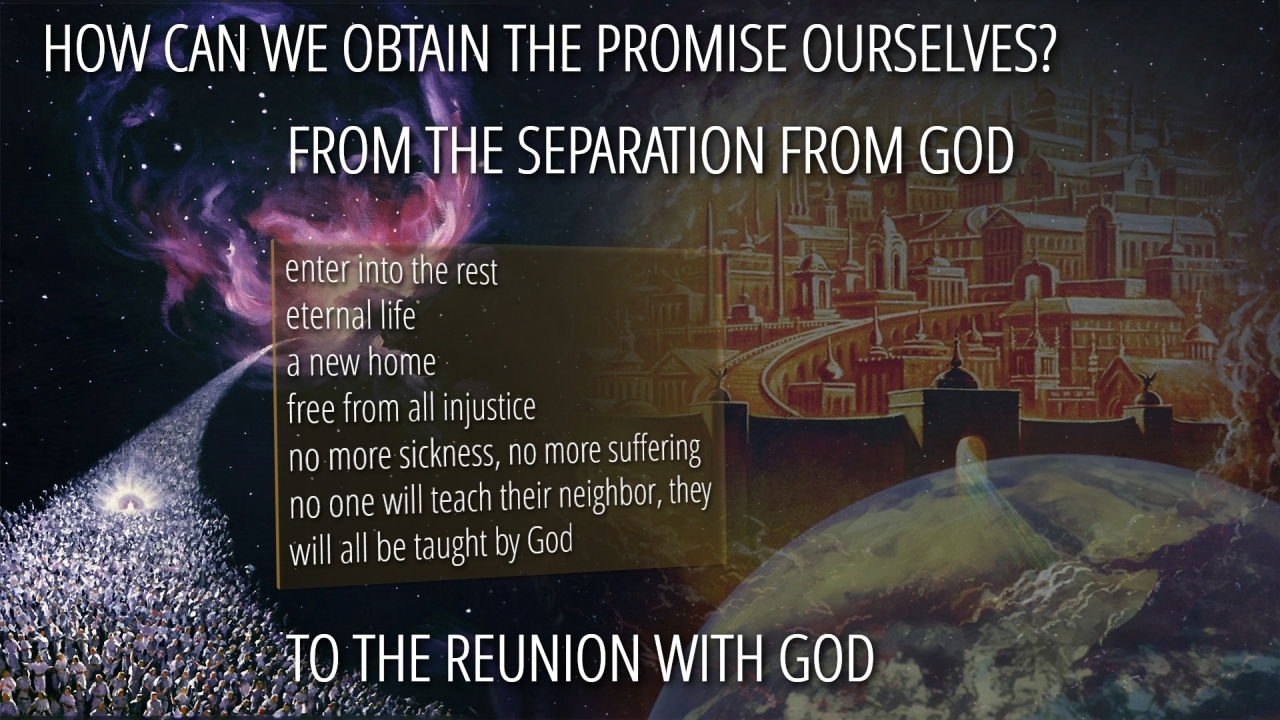 HOW CAN WE OBTAIN THE PROMISE OURSELVES?

FROM THE SEPARATION FROM GOD

enter into the rest
eternal life
a new home
free from all injustice
no more sickness, no more suffering
no one will teach their neighbor, they will all be taught by God

TO THE REUNION WITH GOD